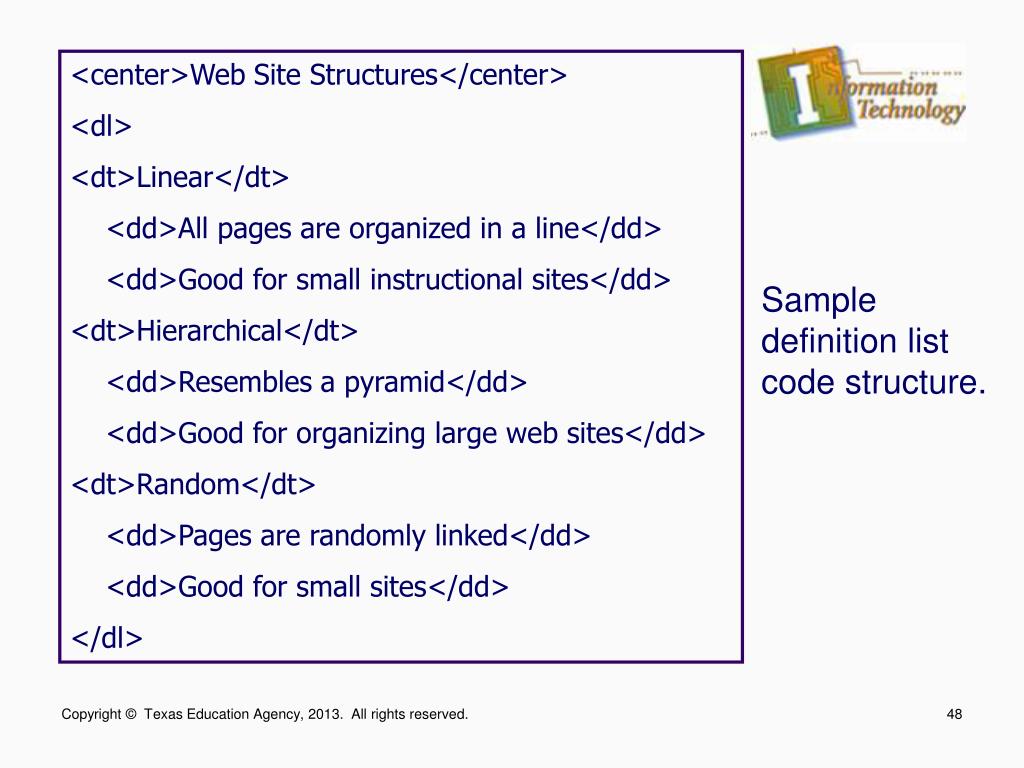 <center>Web Site Structures</center>

<dl>

<dt>Linear</dt>

<dd>All pages are organized in a line</dd>

<dd>Good for small instructional sites</dd>

<dt>Hierarchical</dt>

<dd>Resembles a pyramid</dd>

<dd>Good for organizing large web sites</dd>

<dt>Random</dt>

<dd>Pages are randomly linked</dd>

<dd>Good for small sites</dd>

</dl>

Information Technology

Sample definition list code structure.

Copyright © Texas Education Agency, 2013. All rights reserved.

48